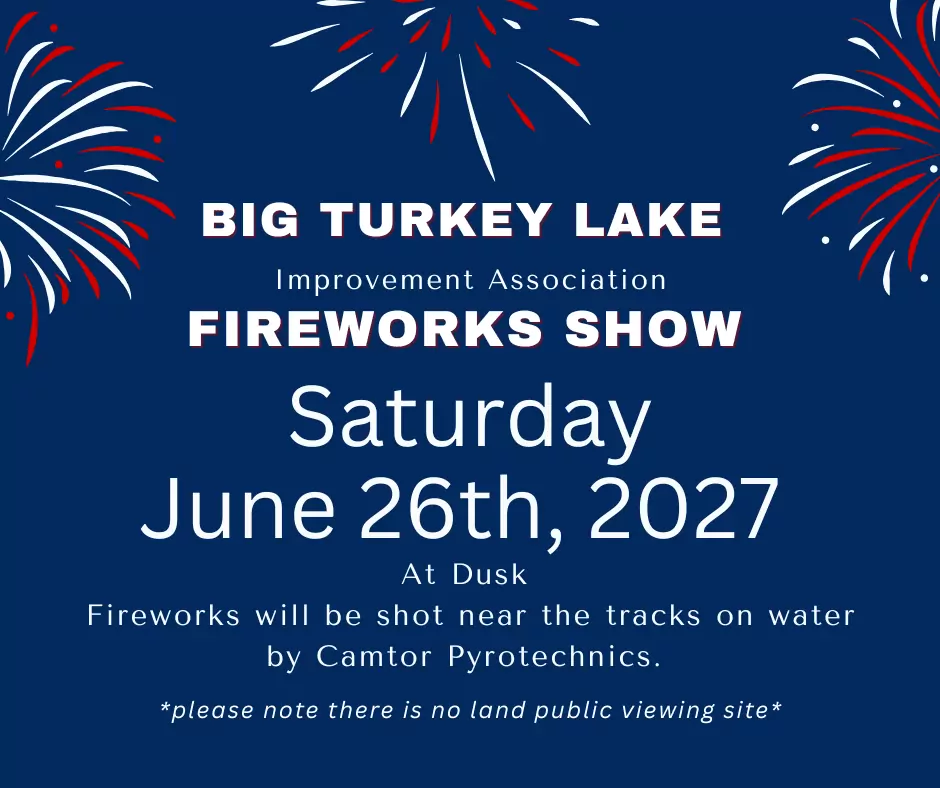 BIG TURKEY LAKE

Improvement Association

FIREWORKS SHOW

Saturday
June 26th, 2027

At Dusk

Fireworks will be shot near the tracks on water by Camtor Pyrotechnics.

*please note there is no land public viewing site*